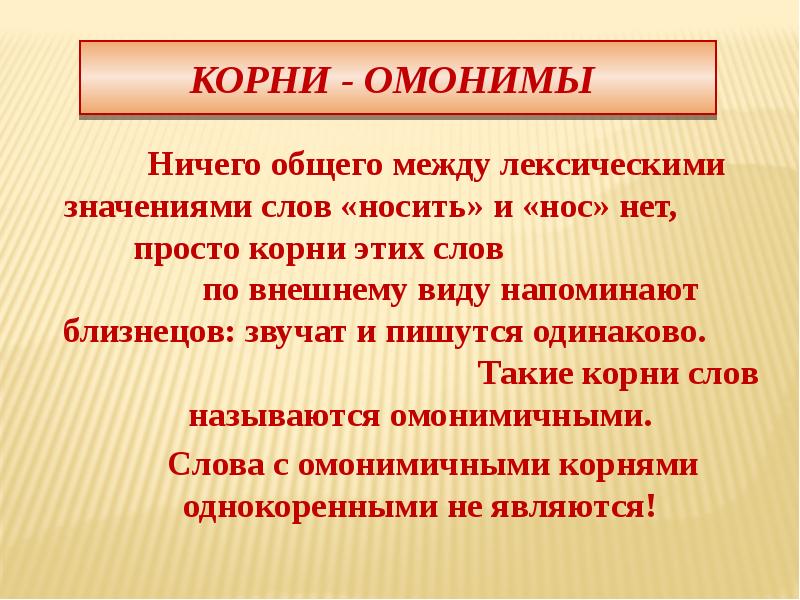 КОРНИ - ОМОНИМЫ

Ничего общего между лексическими значениями слов «носить» и «нос» нет, просто корни этих слов по внешнему виду напоминают близнецов: звучат и пишутся одинаково. Такие корни слов называются омонимичными.

Слова с омонимичными корнями однокоренными не являются!